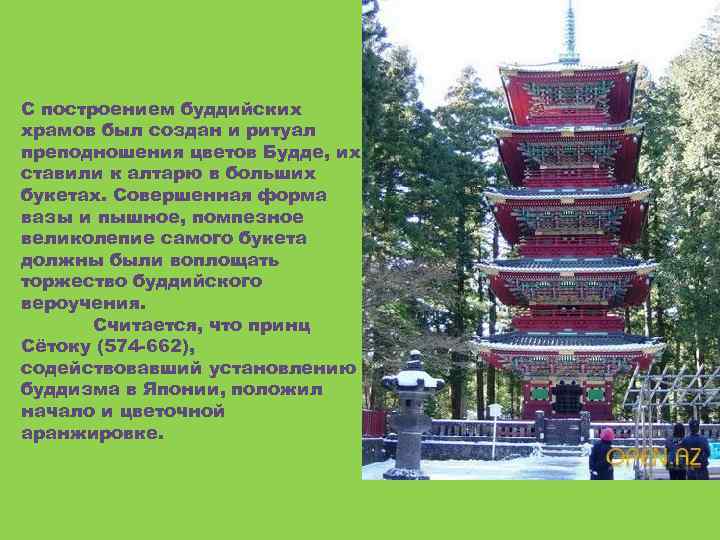 С построением буддийских храмов был создан и ритуал преподношения цветов Будде, их ставили к алтарю в больших букетах. Совершенная форма вазы и пышное, помпезное великолепие самого букета должны были воплощать торжество буддийского вероучения.

Считается, что принц Сётоку (574-662), содействовавший установлению буддизма в Японии, положил начало и цветочной аранжировке.

OPEN.AZ